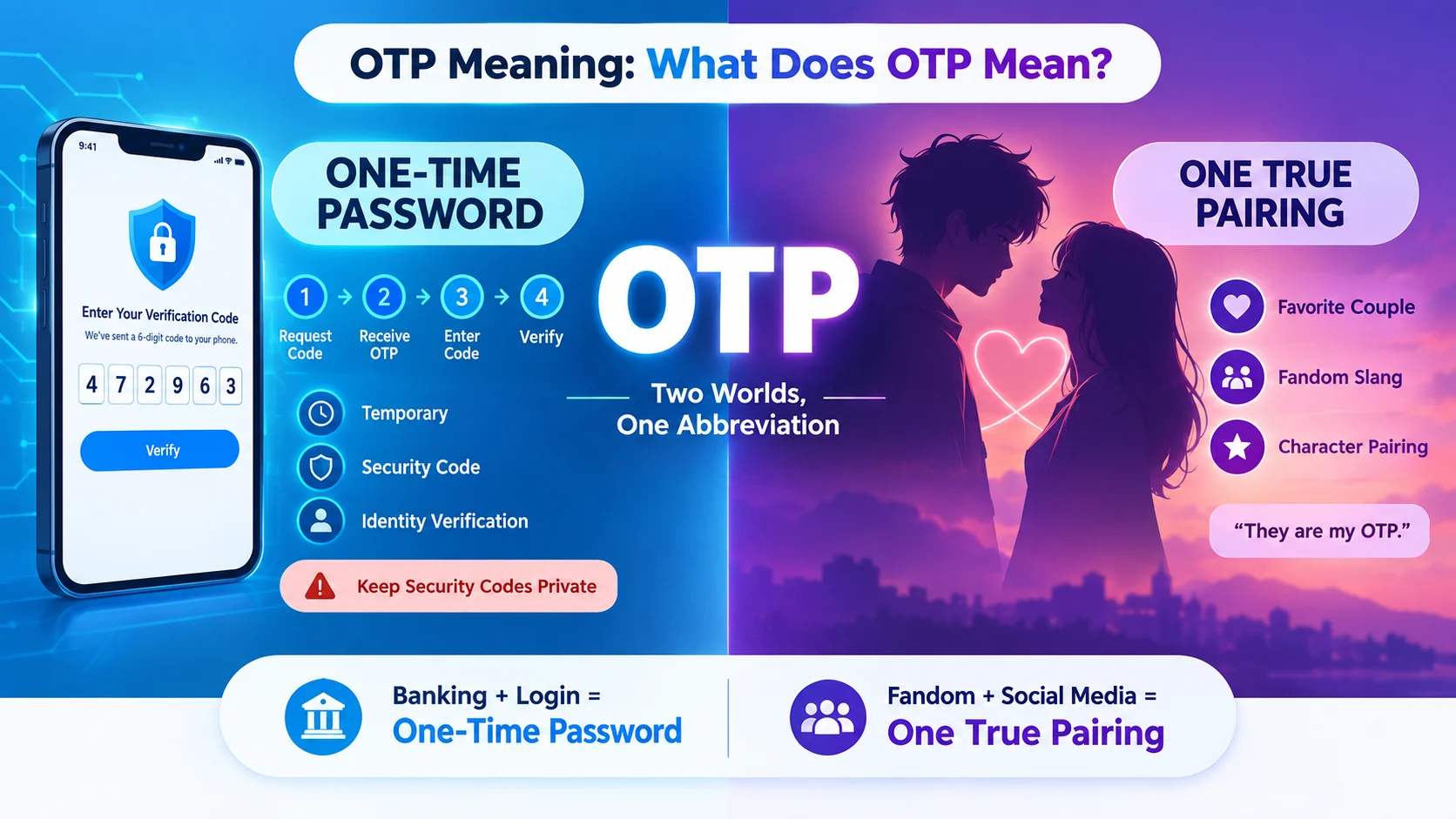 OTP Meaning: What Does OTP Mean?

9:41

Enter Your Verification Code

We've sent a 6-digit code to your phone.

4 7 2 9 6 3

Verify

ONE-TIME PASSWORD

1 Request Code
2 Receive OTP
3 Enter Code
4 Verify

Temporary

Security Code

Identity Verification

Keep Security Codes Private

OTP

Two Worlds, One Abbreviation

ONE TRUE PAIRING

Favorite Couple

Fandom Slang

Character Pairing

“They are my OTP.”

Banking + Login = One-Time Password

Fandom + Social Media = One True Pairing